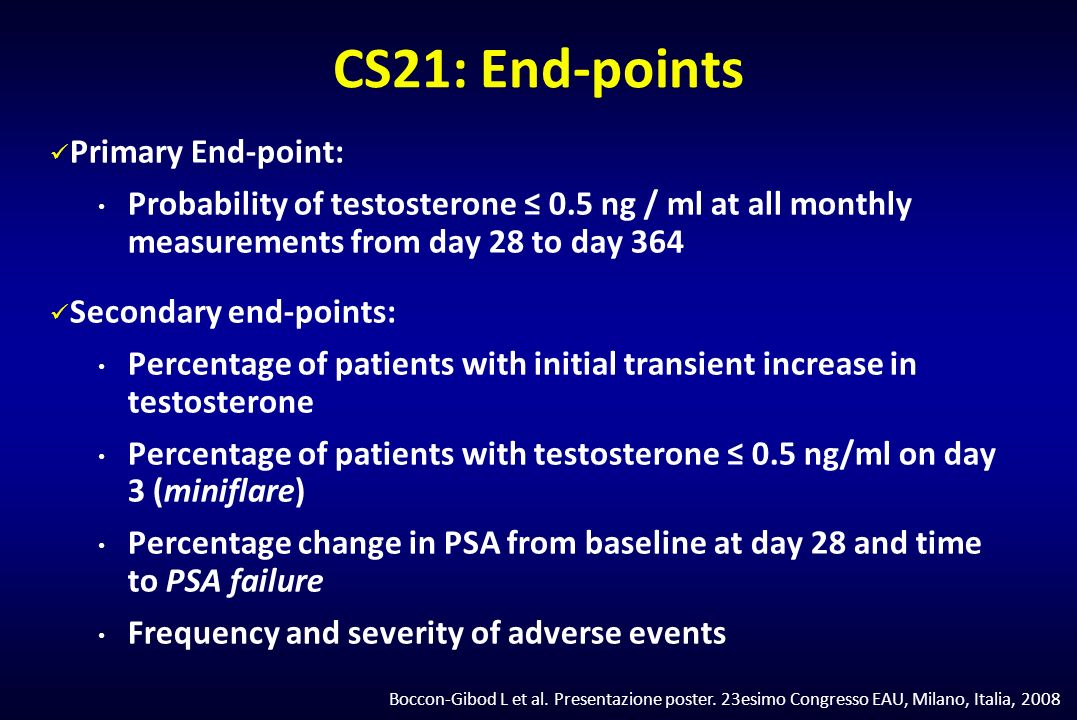 CS21: End-points

✓ Primary End-point:

• Probability of testosterone ≤ 0.5 ng / ml at all monthly measurements from day 28 to day 364

✓ Secondary end-points:

• Percentage of patients with initial transient increase in testosterone

• Percentage of patients with testosterone ≤ 0.5 ng/ml on day 3 (miniflare)

• Percentage change in PSA from baseline at day 28 and time to PSA failure

• Frequency and severity of adverse events

Boccon-Gibod L et al. Presentazione poster. 23esimo Congresso EAU, Milano, Italia, 2008